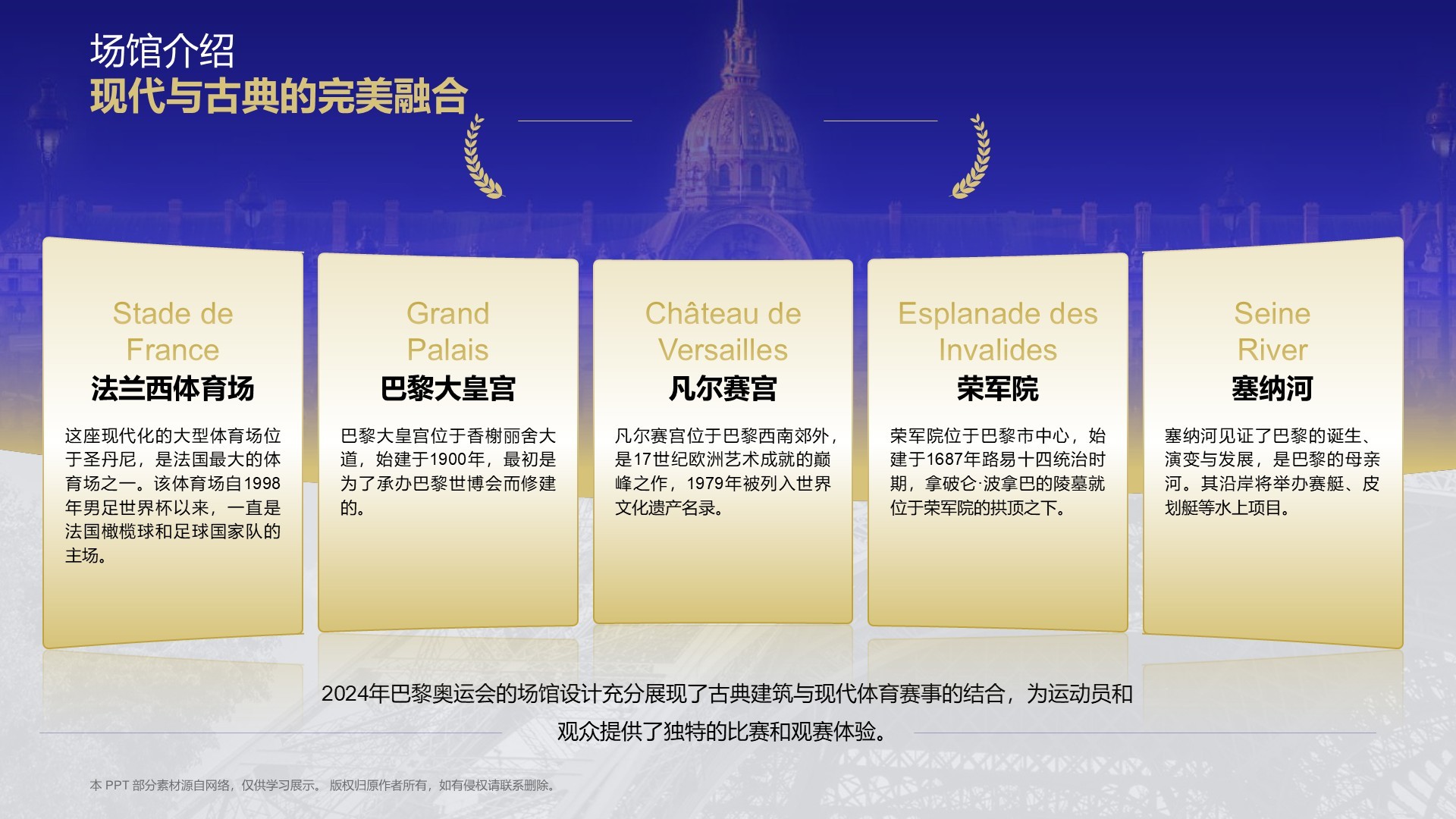 场馆介绍
现代与古典的完美融合

Stade de France
法兰西体育场
这座现代化的大型体育场位于圣丹尼，是法国最大的体育场之一。该体育场自1998年男足世界杯以来，一直是法国橄榄球和足球国家队的主场。

Grand Palais
巴黎大皇宫
巴黎大皇宫位于香榭丽舍大道，始建于1900年，最初是为了承办巴黎世博会而修建的。

Château de Versailles
凡尔赛宫
凡尔赛宫位于巴黎西南郊外，是17世纪欧洲艺术成就的巅峰之作，1979年被列入世界文化遗产名录。

Esplanade des Invalides
荣军院
荣军院位于巴黎市中心，始建于1687年路易十四统治时期，拿破仑·波拿巴的陵墓就位于荣军院的拱顶之下。

Seine River
塞纳河
塞纳河见证了巴黎的诞生、演变与发展，是巴黎的母亲河。其沿岸将举办赛艇、皮划艇等水上项目。

2024年巴黎奥运会的场馆设计充分展现了古典建筑与现代体育赛事的结合，为运动员和观众提供了独特的比赛和观赛体验。

本 PPT 部分素材源自网络，仅供学习展示。 版权归原作者所有，如有侵权请联系删除。